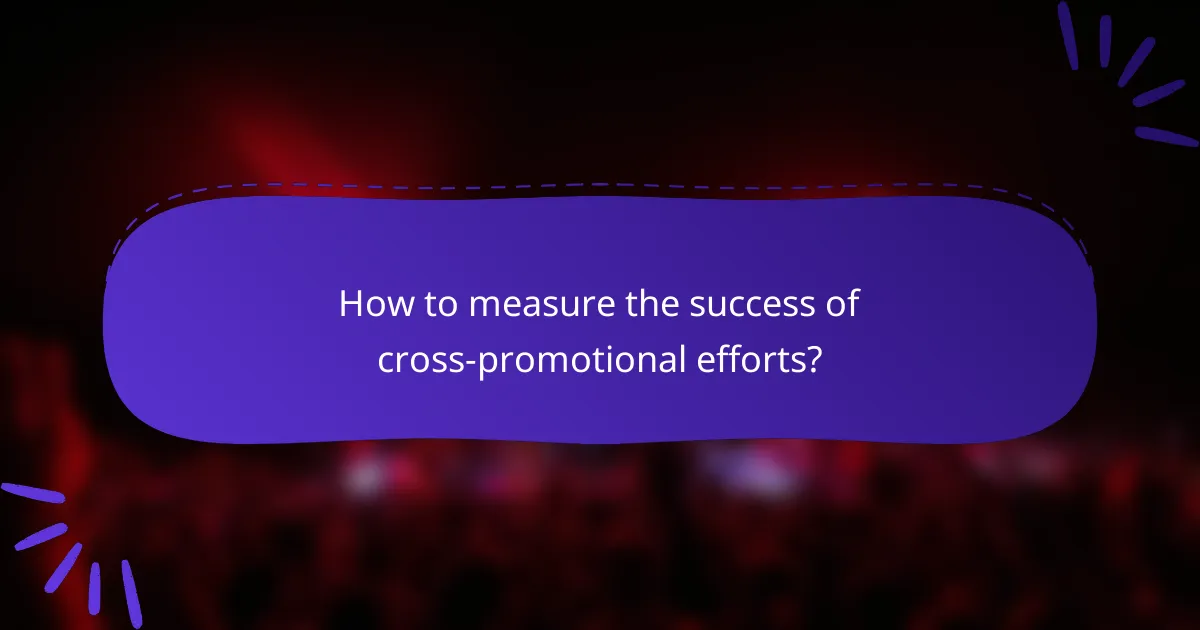 How to measure the success of cross-promotional efforts?